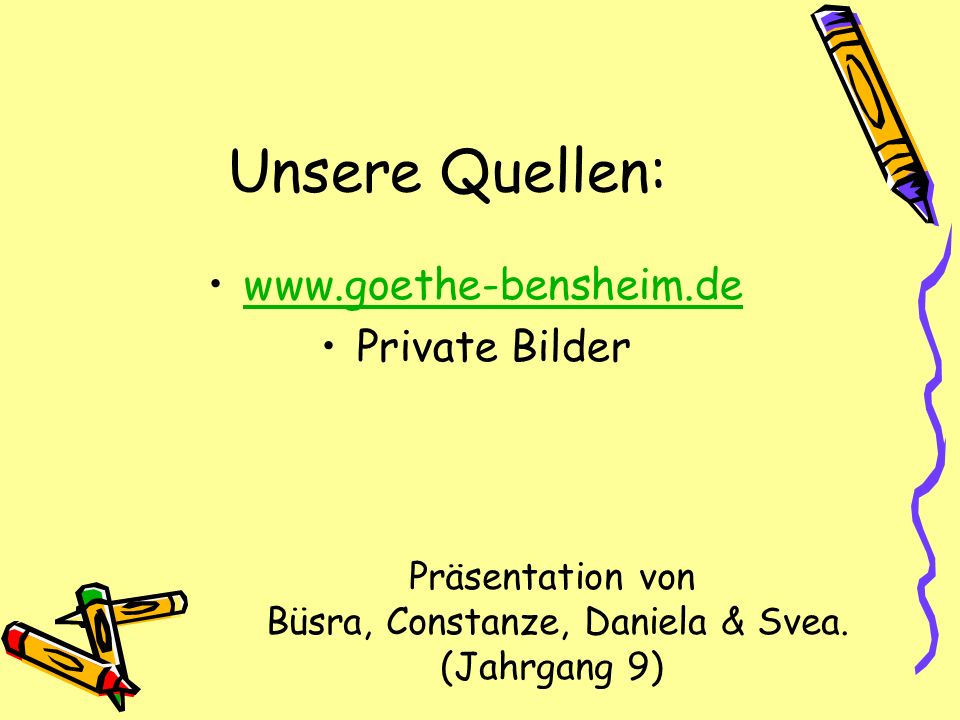 Unsere Quellen:

• www.goethe-bensheim.de
• Private Bilder

Präsentation von
Büsra, Constanze, Daniela & Svea.
(Jahrgang 9)